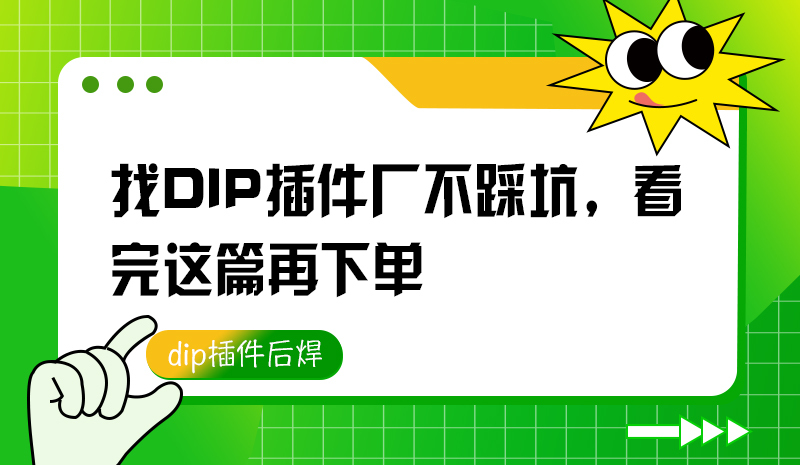 找DIP插件厂不踩坑，看完这篇再下单

dip插件后焊